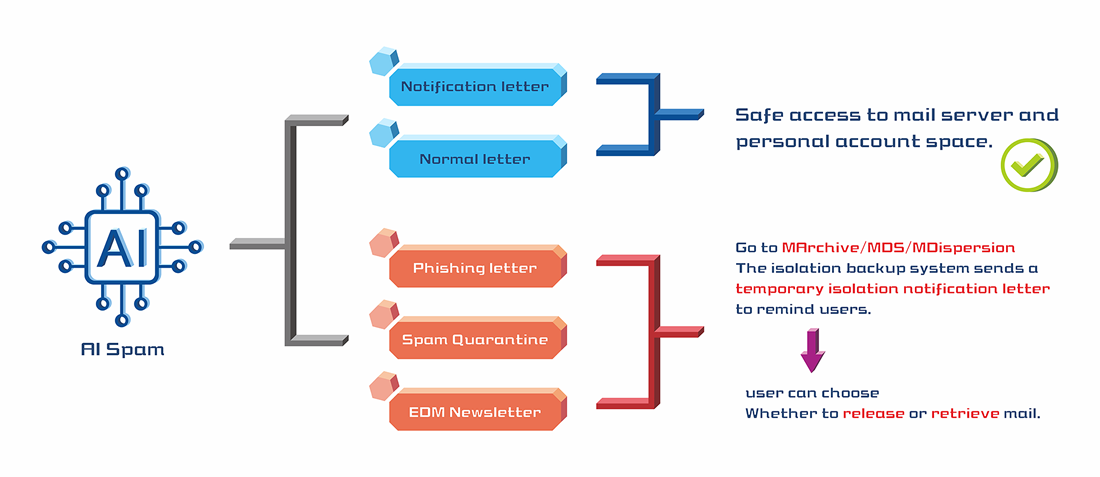 AI

AI Spam

Notification letter

Normal letter

Safe access to mail server and personal account space.

Phishing letter

Spam Quarantine

EDM Newsletter

Go to MArchive/MDS/MDispersion
The isolation backup system sends a temporary isolation notification letter to remind users.

user can choose
Whether to release or retrieve mail.